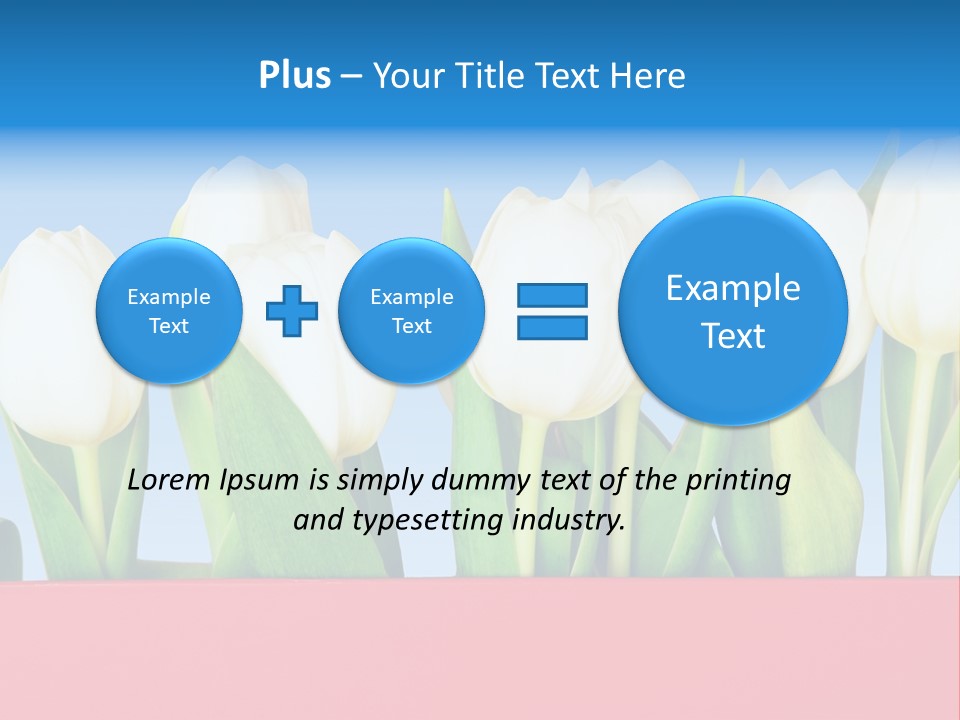 Plus – Your Title Text Here

Example Text

Example Text

Example Text

Lorem Ipsum is simply dummy text of the printing and typesetting industry.